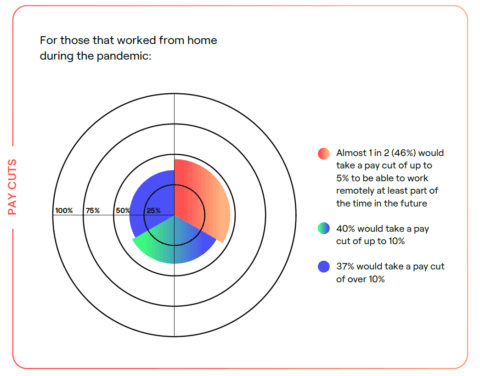 PAY CUTS

For those that worked from home during the pandemic:

100% 75% 50% 25%

Almost 1 in 2 (46%) would take a pay cut of up to 5% to be able to work remotely at least part of the time in the future

40% would take a pay cut of up to 10%

37% would take a pay cut of over 10%